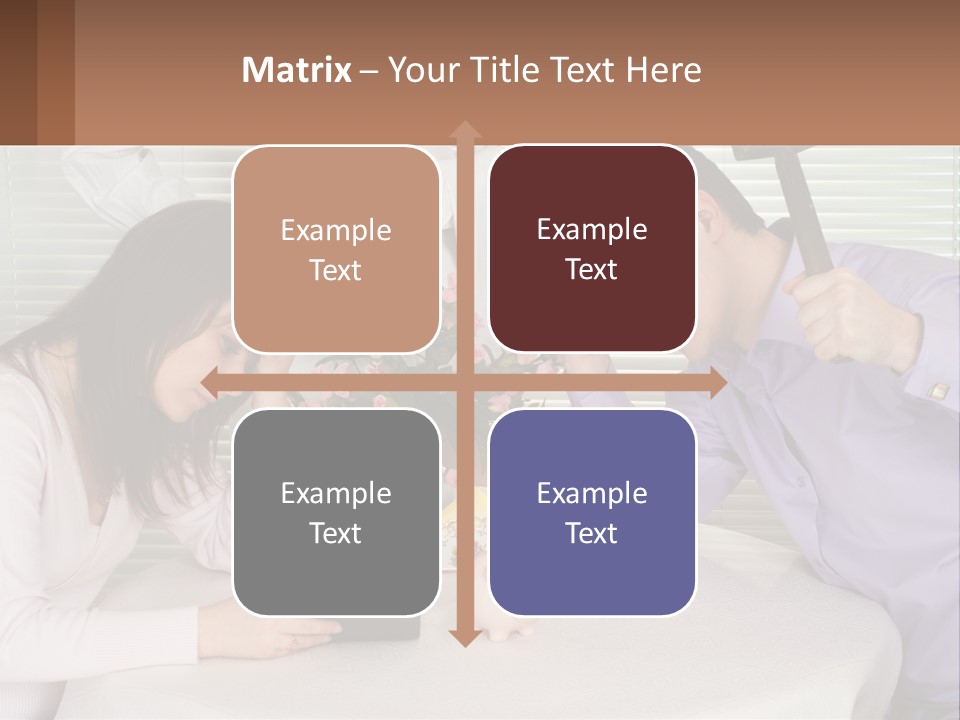 Matrix – Your Title Text Here

Example Text

Example Text

Example Text

Example Text